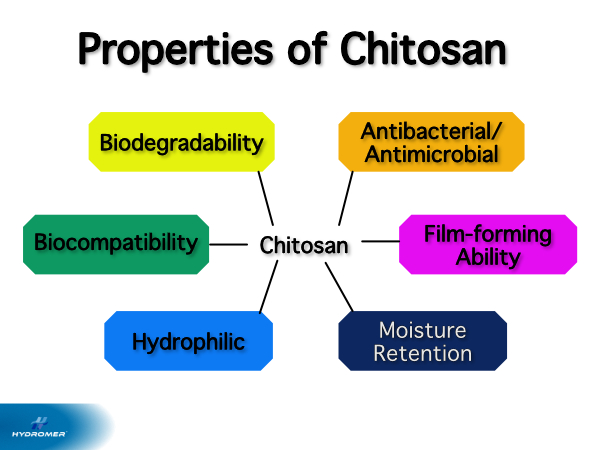 Properties of Chitosan

Biodegradability

Antibacterial/ Antimicrobial

Biocompatibility

Chitosan

Film-forming Ability

Hydrophilic

Moisture Retention

HYDROMER